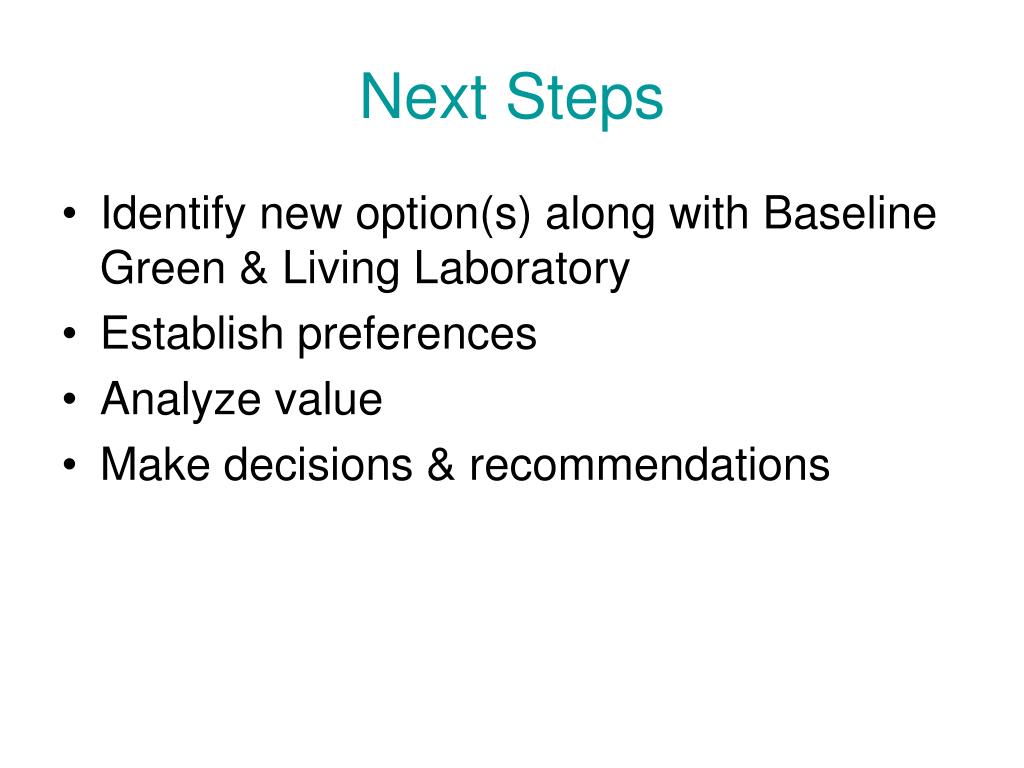 Next Steps

• Identify new option(s) along with Baseline Green & Living Laboratory
• Establish preferences
• Analyze value
• Make decisions & recommendations